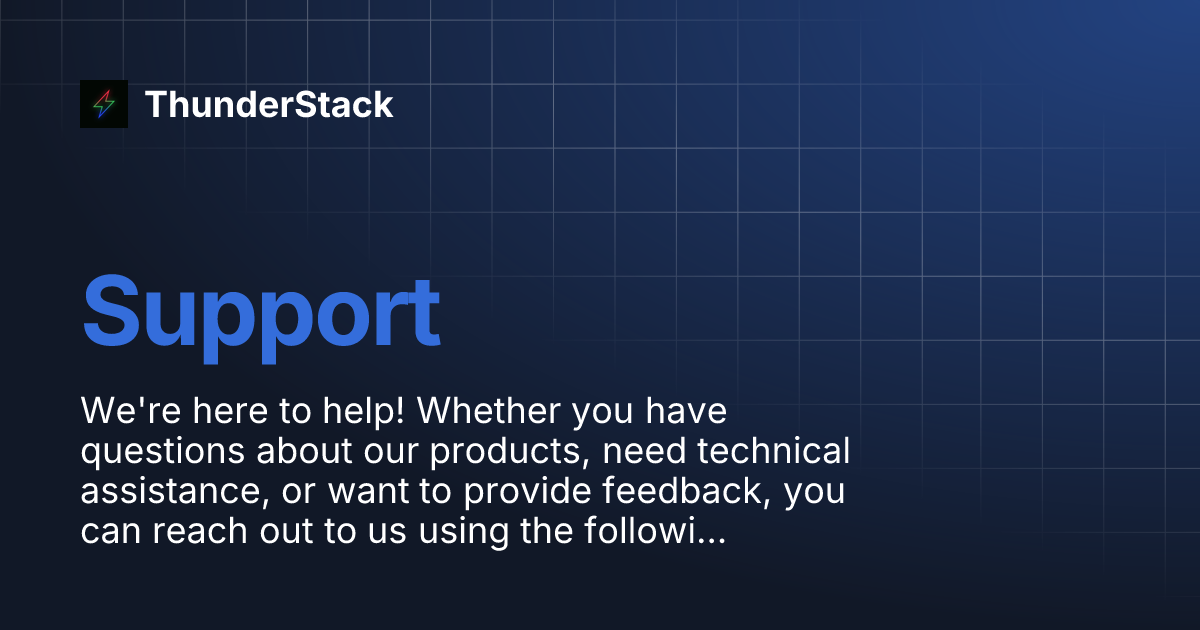 ThunderStack

Support

We're here to help! Whether you have questions about our products, need technical assistance, or want to provide feedback, you can reach out to us using the followi...